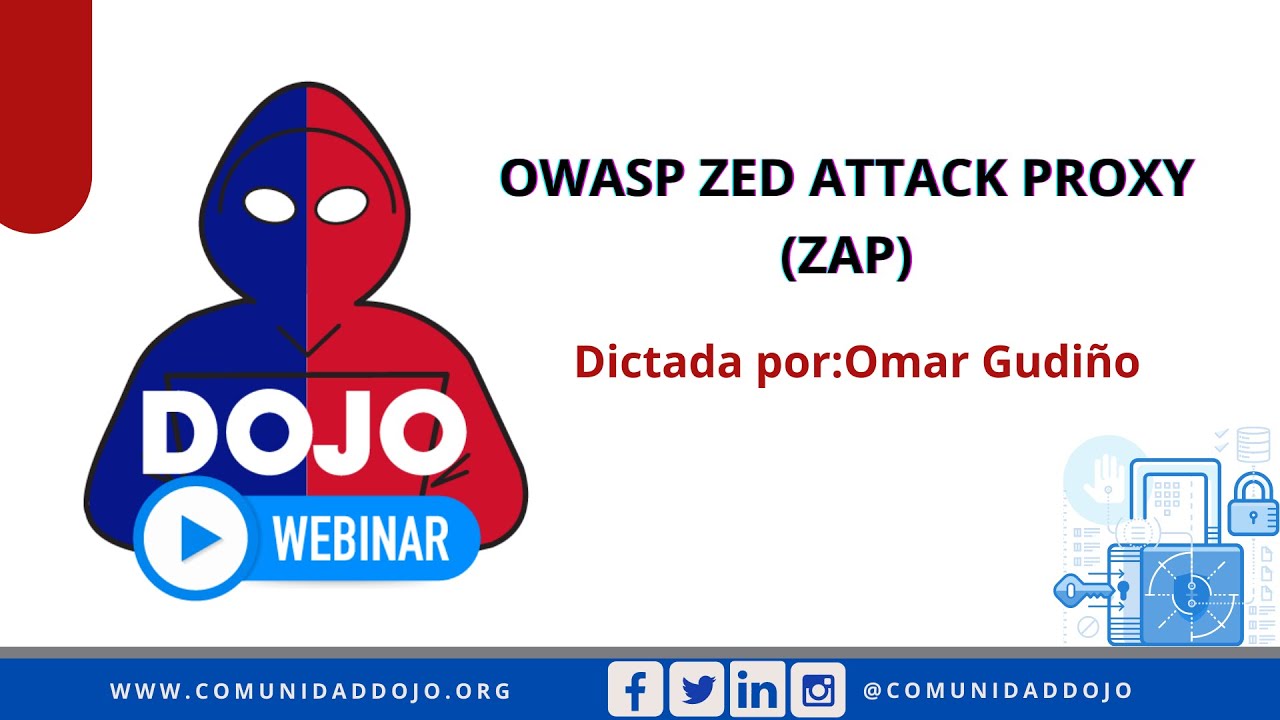 DOJO
WEBINAR

OWASP ZED ATTACK PROXY (ZAP)

Dictada por:Omar Gudiño

WWW.COMUNIDADDOJO.ORG

@COMUNIDADDOJO